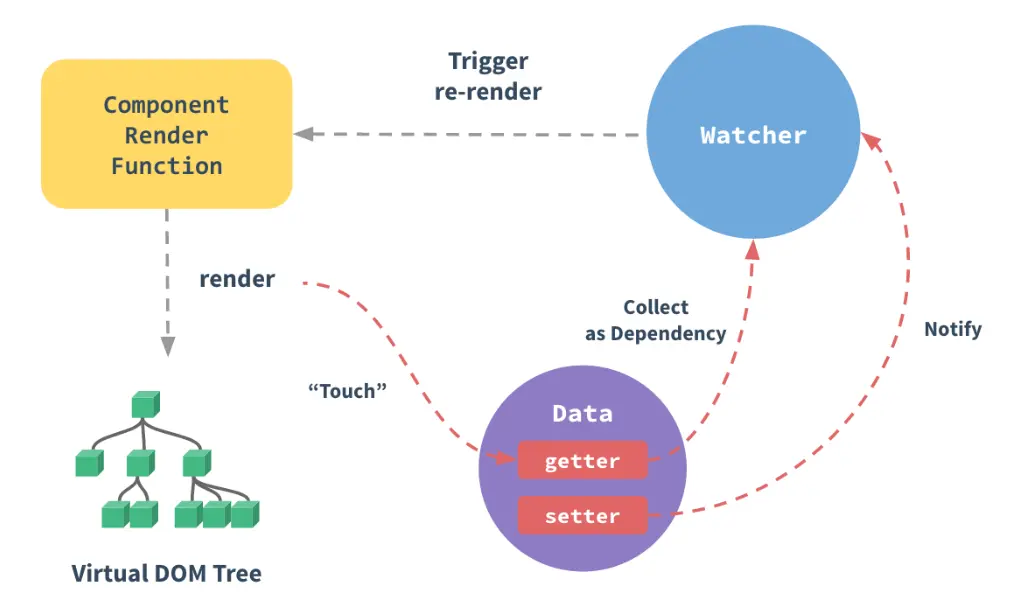 Component Render Function

Trigger re-render

Watcher

render

Collect as Dependency

Notify

“Touch”

Data

getter

setter

Virtual DOM Tree